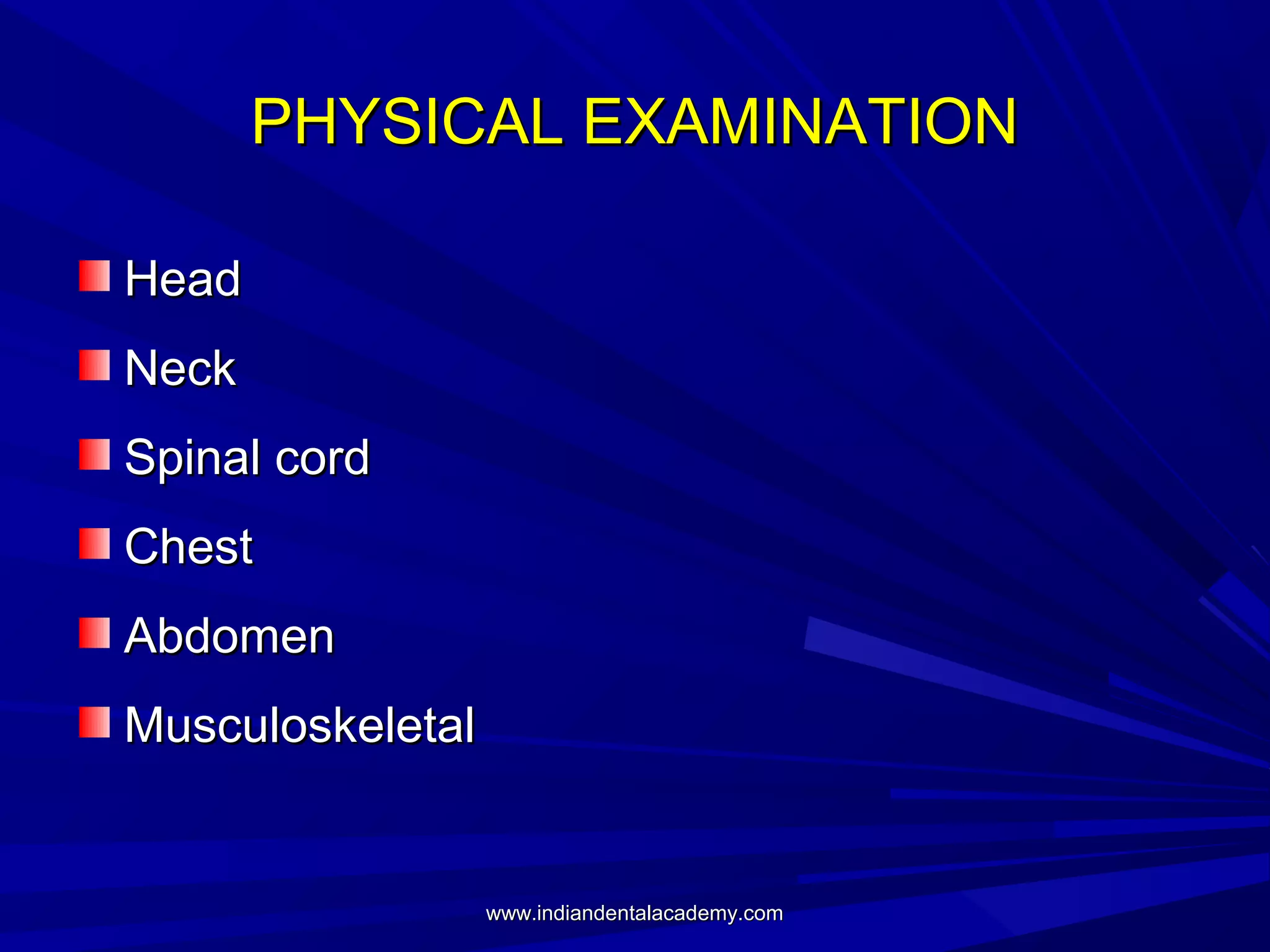 PHYSICAL EXAMINATION

Head

Neck

Spinal cord

Chest

Abdomen

Musculoskeletal

www.indiandentalacademy.com